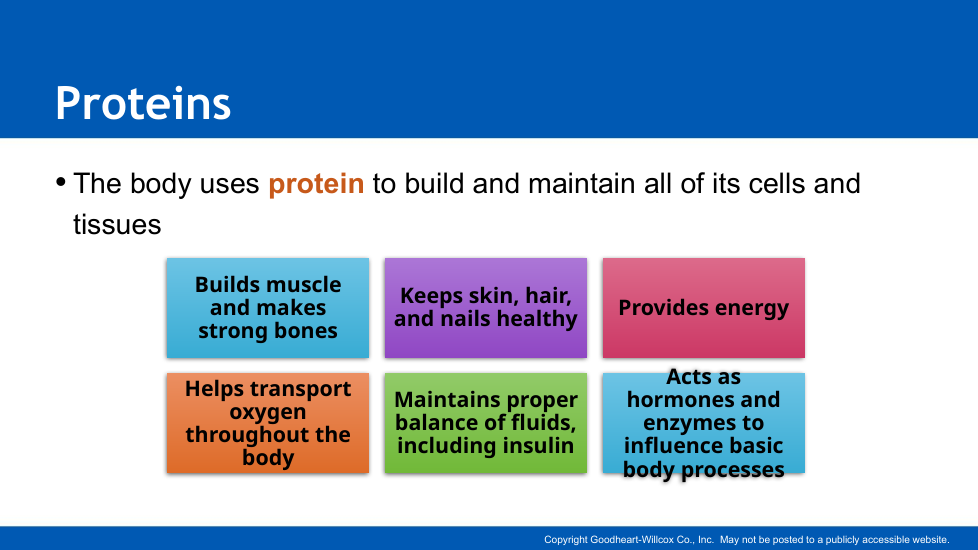 Proteins

• The body uses protein to build and maintain all of its cells and tissues

Builds muscle and makes strong bones

Keeps skin, hair, and nails healthy

Provides energy

Helps transport oxygen throughout the body

Maintains proper balance of fluids, including insulin

Acts as hormones and enzymes to influence basic body processes

Copyright Goodheart-Willcox Co., Inc. May not be posted to a publicly accessible website.